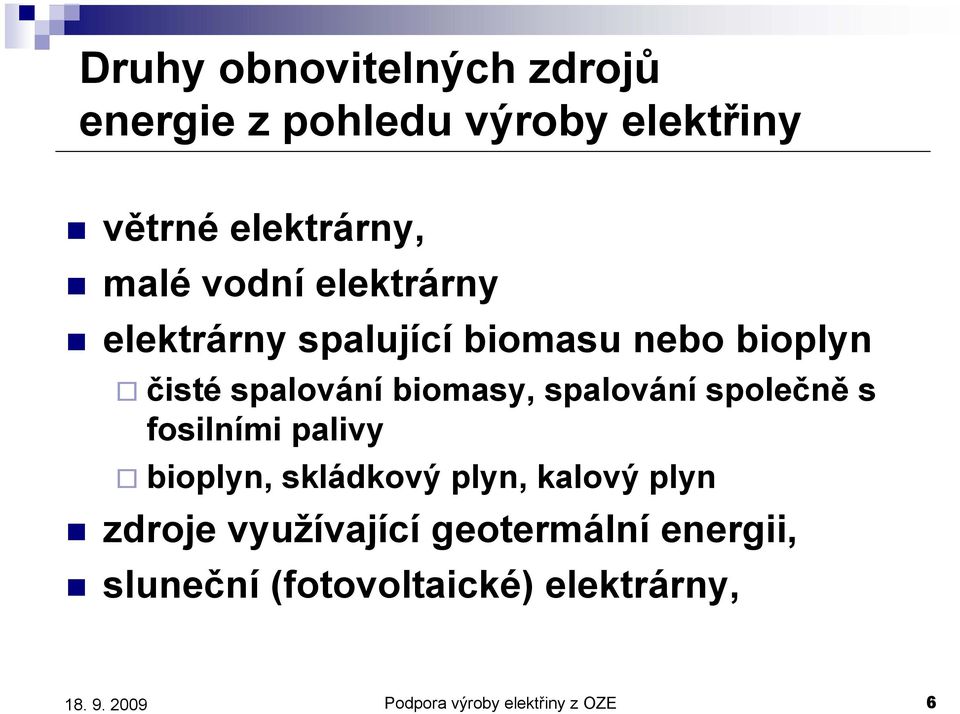 Druhy obnovitelných zdrojů energie z pohledu výroby elektřiny

- větrné elektrárny,
- malé vodní elektrárny
- elektrárny spalující biomasu nebo bioplyn
  - čisté spalování biomasy, spalování společně s fosilními palivy
  - bioplyn, skládkový plyn, kalový plyn
- zdroje využívající geotermální energii,
- sluneční (fotovoltaické) elektrárny,

18. 9. 2009

Podpora výroby elektřiny z OZE

6